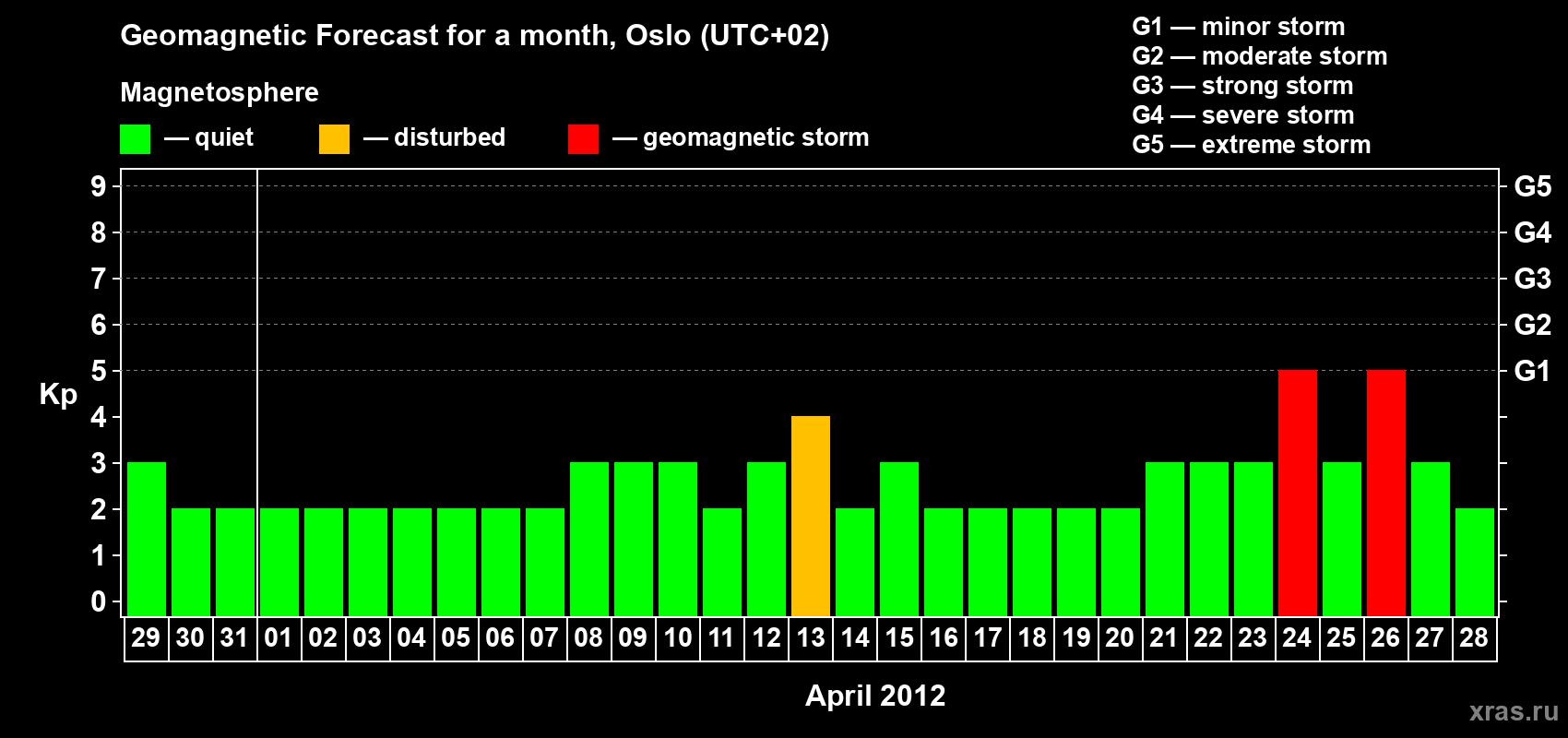 Geomagnetic Forecast for a month, Oslo (UTC+02)

Magnetosphere

— quiet — disturbed — geomagnetic storm

G1 — minor storm
G2 — moderate storm
G3 — strong storm
G4 — severe storm
G5 — extreme storm

Kp

9
8
7
6
5
4
3
2
1
0

G5
G4
G3
G2
G1

29 30 31 01 02 03 04 05 06 07 08 09 10 11 12 13 14 15 16 17 18 19 20 21 22 23 24 25 26 27 28

April 2012

xras.ru